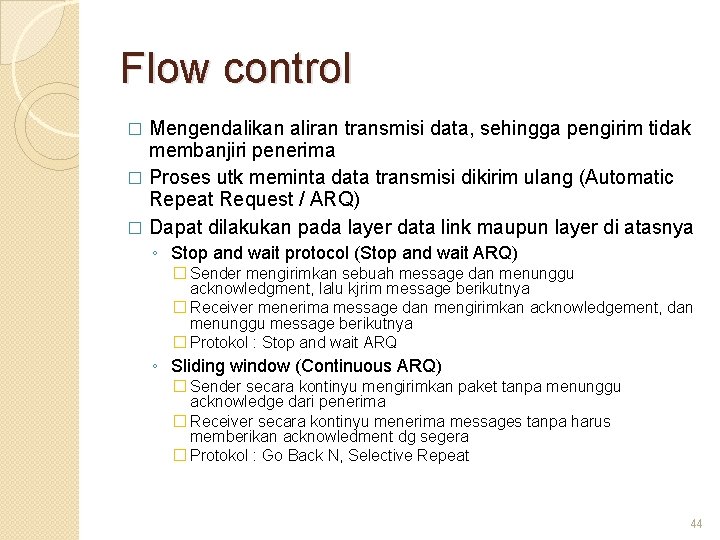 Flow control

□ Mengendalikan aliran transmisi data, sehingga pengirim tidak membanjiri penerima

□ Proses utk meminta data transmisi dikirim ulang (Automatic Repeat Request / ARQ)

□ Dapat dilakukan pada layer data link maupun layer di atasnya

◦ Stop and wait protocol (Stop and wait ARQ)

□ Sender mengirimkan sebuah message dan menunggu acknowledgment, lalu kjrim message berikutnya

□ Receiver menerima message dan mengirimkan acknowledgement, dan menunggu message berikutnya

□ Protokol : Stop and wait ARQ

◦ Sliding window (Continuous ARQ)

□ Sender secara kontinyu mengirimkan paket tanpa menunggu acknowledge dari penerima

□ Receiver secara kontinyu menerima messages tanpa harus memberikan acknowledment dg segera

□ Protokol : Go Back N, Selective Repeat

44